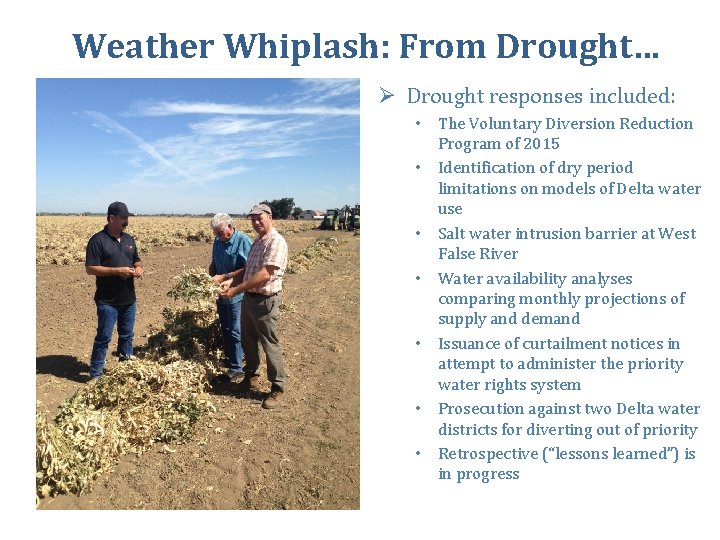 Weather Whiplash: From Drought…

➢ Drought responses included:

• The Voluntary Diversion Reduction Program of 2015
• Identification of dry period limitations on models of Delta water use
• Salt water intrusion barrier at West False River
• Water availability analyses comparing monthly projections of supply and demand
• Issuance of curtailment notices in attempt to administer the priority water rights system
• Prosecution against two Delta water districts for diverting out of priority
• Retrospective ("lessons learned") is in progress